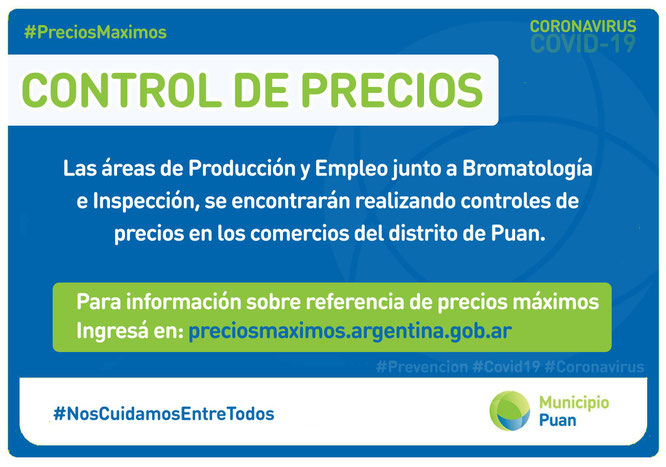 #PreciosMaximos

CORONAVIRUS
COVID-19

CONTROL DE PRECIOS

Las áreas de Producción y Empleo junto a Bromatología e Inspección, se encontrarán realizando controles de precios en los comercios del distrito de Puan.

Para información sobre referencia de precios máximos
Ingresá en: preciosmaximos.argentina.gob.ar

#Prevencion #Covid19 #Coronavirus

#NosCuidamosEntreTodos

Municipio
Puan